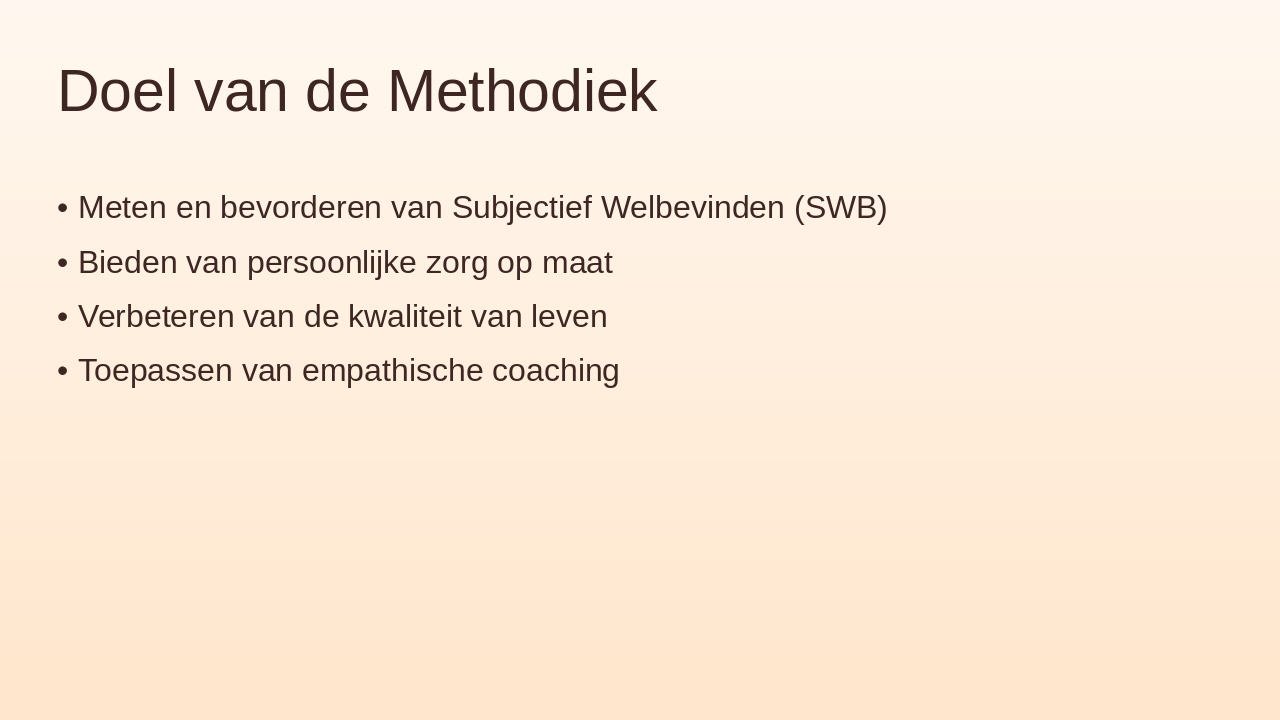 Doel van de Methodiek

• Meten en bevorderen van Subjectief Welbevinden (SWB)
• Bieden van persoonlijke zorg op maat
• Verbeteren van de kwaliteit van leven
• Toepassen van empathische coaching